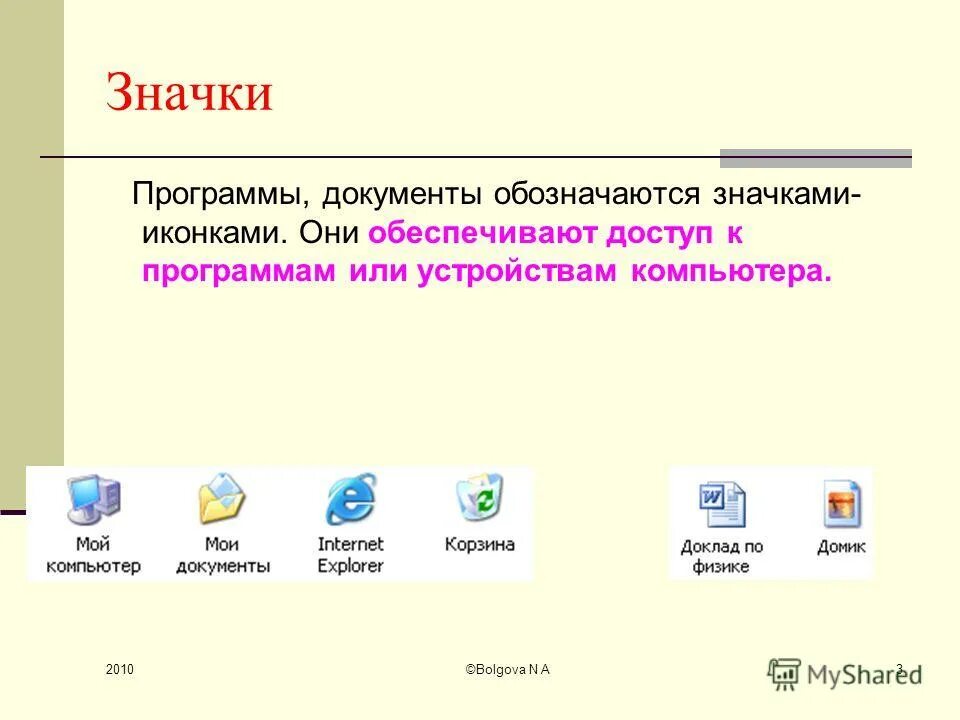 Значки

Программы, документы обозначаются значками-иконками. Они обеспечивают доступ к программам или устройствам компьютера.

Мой компьютер

Мои документы

Internet Explorer

Корзина

Доклад по физике

Домик

2010

©Bolgova N A

3

MyShared